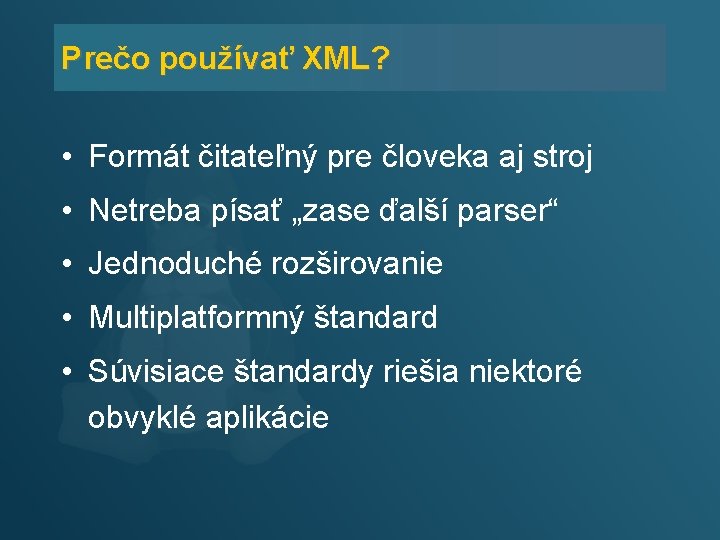 Prečo používať XML?

• Formát čitateľný pre človeka aj stroj
• Netreba písať „zase ďalší parser“
• Jednoduché rozširovanie
• Multiplatformný štandard
• Súvisiace štandardy riešia niektoré obvyklé aplikácie